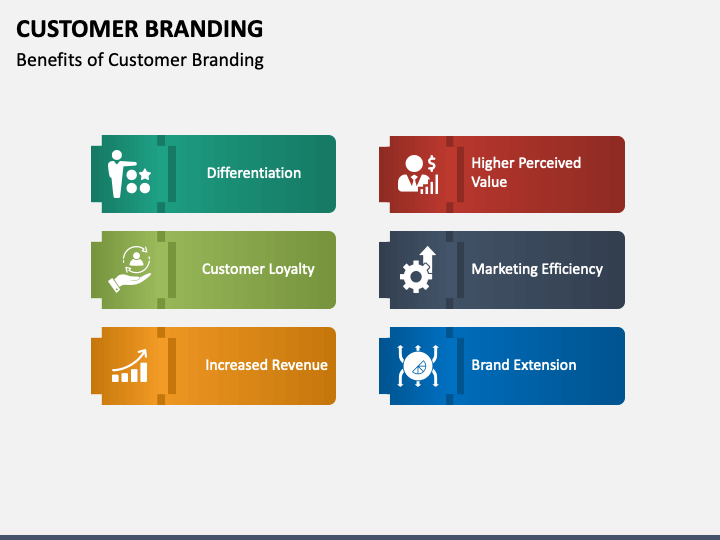 CUSTOMER BRANDING
Benefits of Customer Branding

Differentiation

Customer Loyalty

Increased Revenue

Higher Perceived Value

Marketing Efficiency

Brand Extension